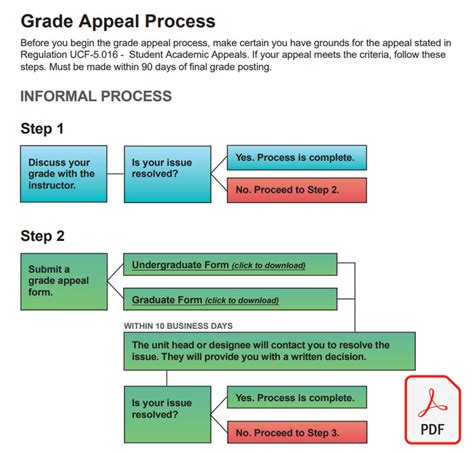 Grade Appeal Process

Before you begin the grade appeal process, make certain you have grounds for the appeal stated in Regulation UCF-5.016 - Student Academic Appeals. If your appeal meets the criteria, follow these steps. Must be made within 90 days of final grade posting.

INFORMAL PROCESS

Step 1

Discuss your grade with the instructor.

Is your issue resolved?

Yes. Process is complete.

No. Proceed to Step 2.

Step 2

Submit a grade appeal form.

Undergraduate Form (click to download)

Graduate Form (click to download)

WITHIN 10 BUSINESS DAYS

The unit head or designee will contact you to resolve the issue. They will provide you with a written decision.

Is your issue resolved?

Yes. Process is complete.

No. Proceed to Step 3.

PDF